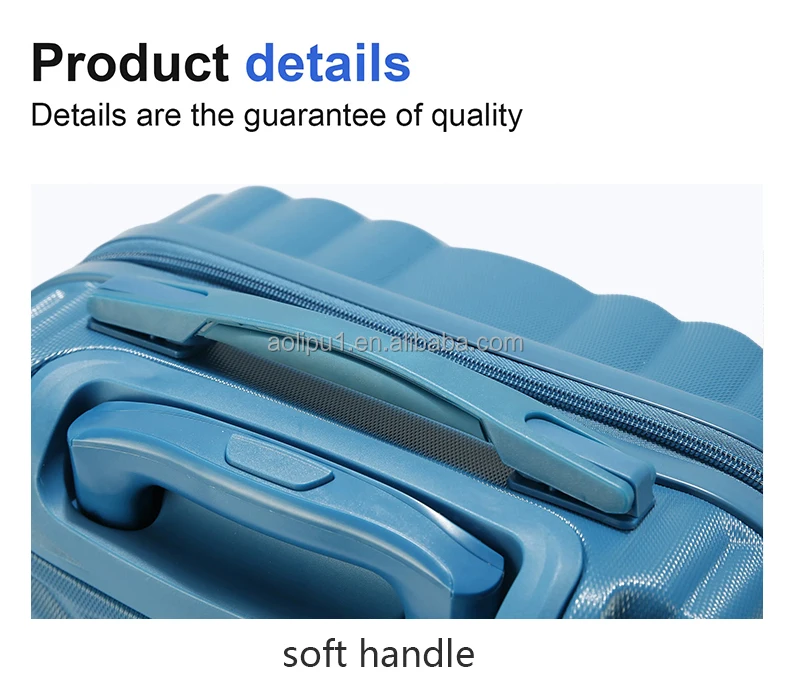 Product details
Details are the guarantee of quality

aolipu1.en.alibaba.com

soft handle